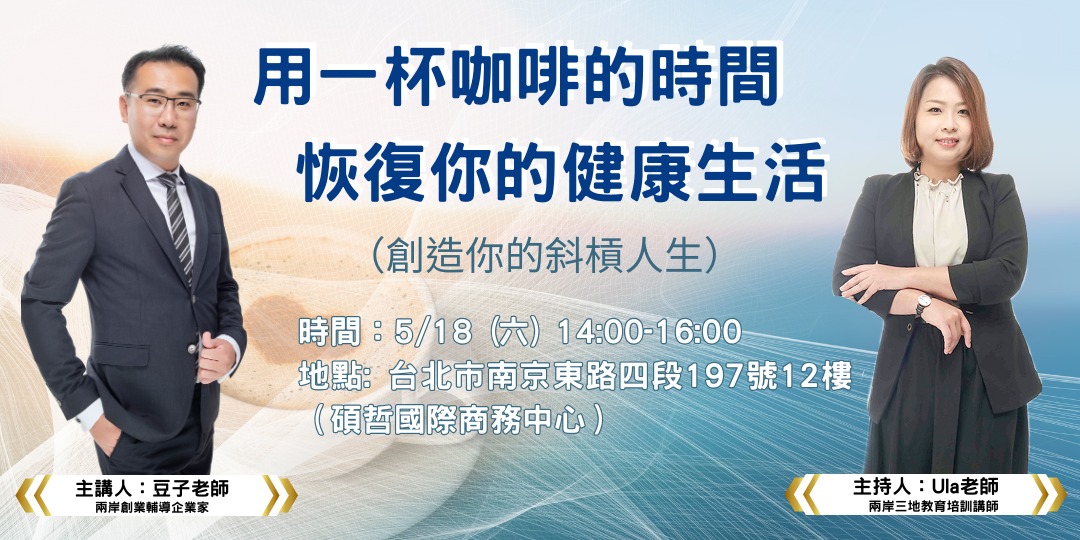 用一杯咖啡的時間
恢復你的健康生活

（創造你的斜槓人生）

時間：5/18（六）14:00-16:00
地點: 台北市南京東路四段197號12樓
（碩哲國際商務中心）

主講人：豆子老師
兩岸創業輔導企業家

主持人：Ula老師
兩岸三地教育培訓講師